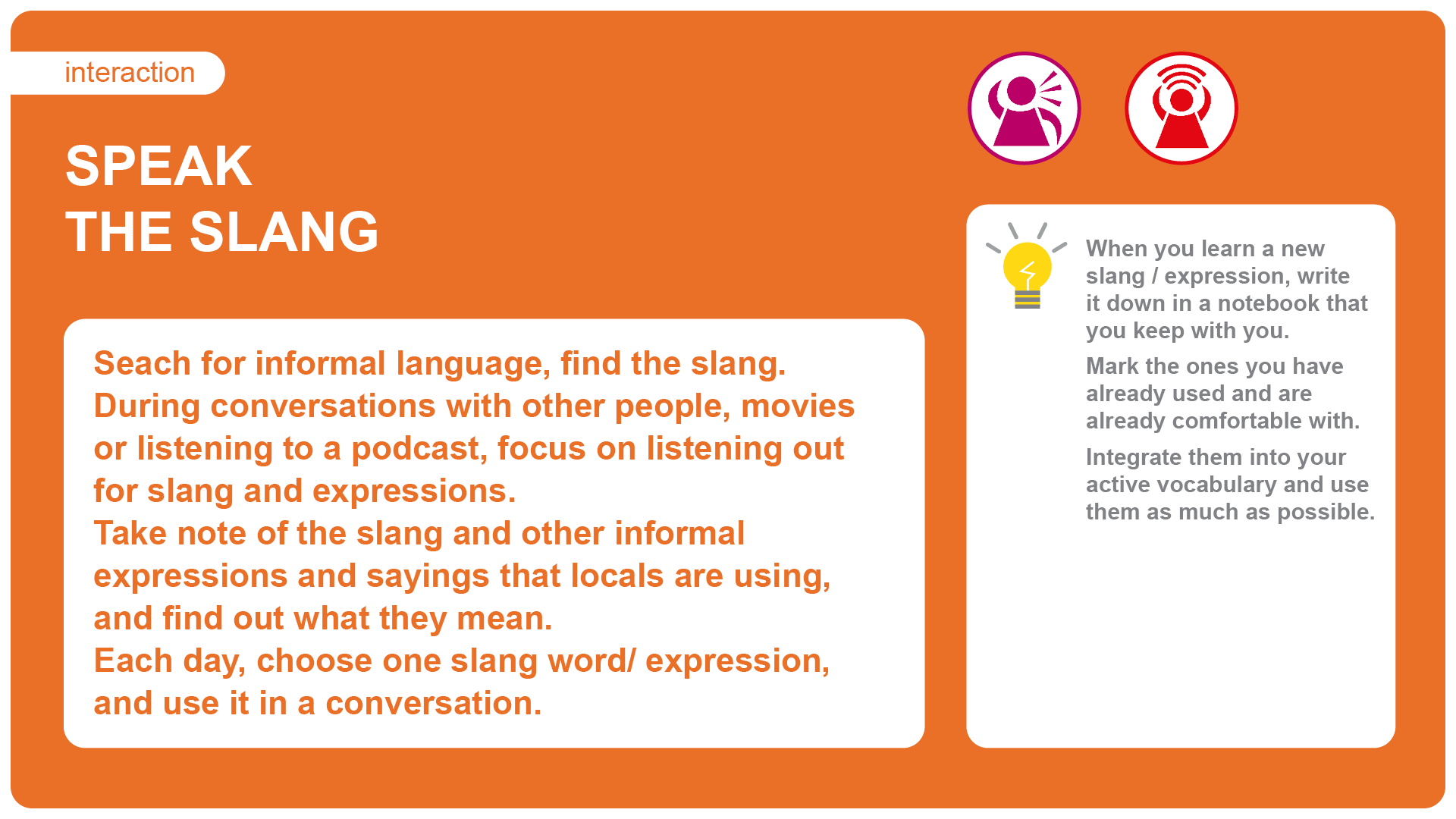 interaction

SPEAK
THE SLANG

Seach for informal language, find the slang.
During conversations with other people, movies or listening to a podcast, focus on listening out for slang and expressions.
Take note of the slang and other informal expressions and sayings that locals are using, and find out what they mean.
Each day, choose one slang word/ expression, and use it in a conversation.

When you learn a new slang / expression, write it down in a notebook that you keep with you.

Mark the ones you have already used and are already comfortable with.

Integrate them into your active vocabulary and use them as much as possible.